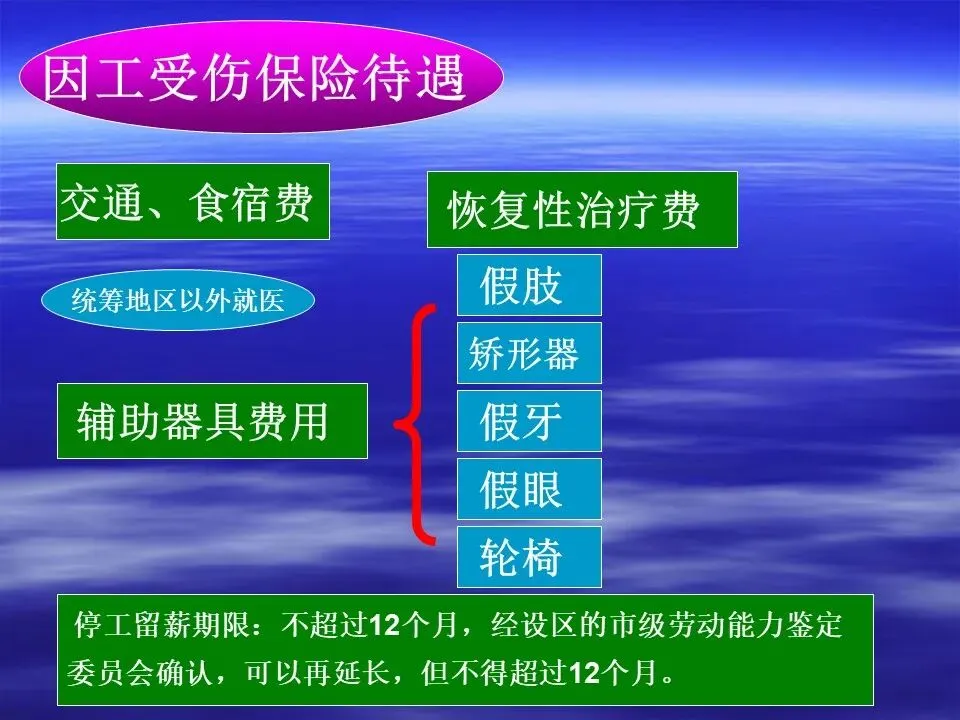 因工受伤保险待遇

交通、食宿费

恢复性治疗费

统筹地区以外就医

辅助器具费用

假肢

矫形器

假牙

假眼

轮椅

停工留薪期限：不超过12个月，经设区的市级劳动能力鉴定委员会确认，可以再延长，但不得超过12个月。